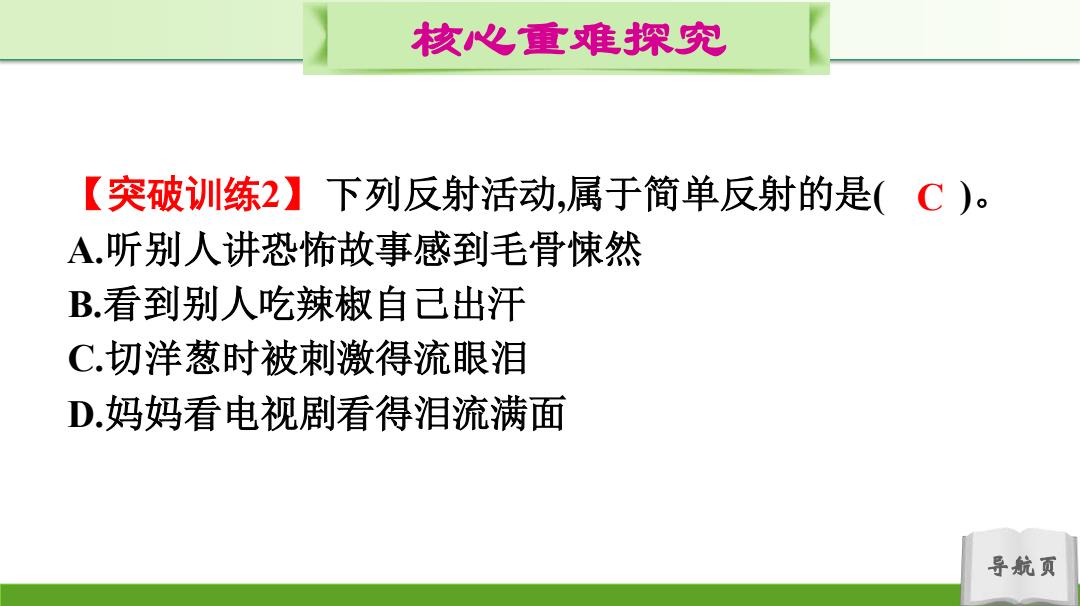 核心重难探究

【突破训练2】下列反射活动,属于简单反射的是( C )。
A.听别人讲恐怖故事感到毛骨悚然
B.看到别人吃辣椒自己出汗
C.切洋葱时被刺激得流眼泪
D.妈妈看电视剧看得泪流满面

导航页